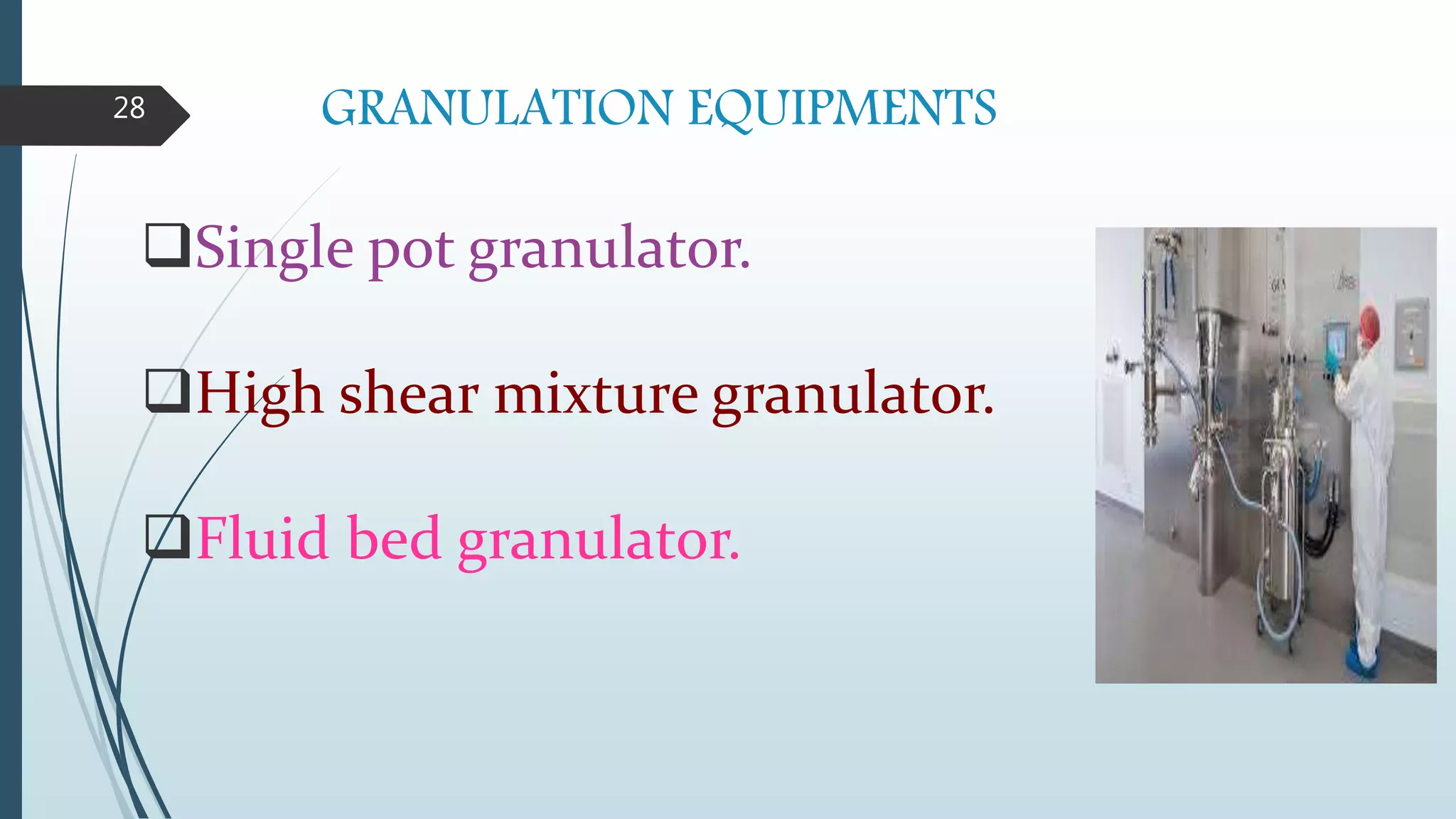 28

GRANULATION EQUIPMENTS

❑Single pot granulator.

❑High shear mixture granulator.

❑Fluid bed granulator.